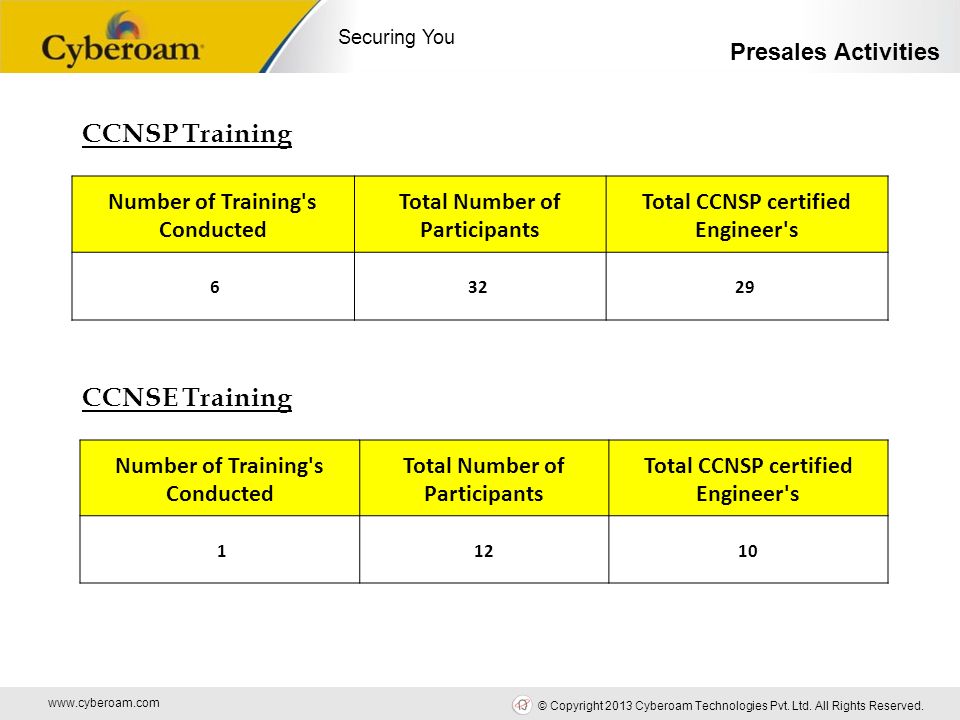 Cyberoam

Securing You

Presales Activities

CCNSP Training

| Number of Training's Conducted | Total Number of Participants | Total CCNSP certified Engineer's |
|---|---|---|
| 6 | 32 | 29 |

CCNSE Training

| Number of Training's Conducted | Total Number of Participants | Total CCNSP certified Engineer's |
|---|---|---|
| 1 | 12 | 10 |

www.cyberoam.com

© Copyright 2013 Cyberoam Technologies Pvt. Ltd. All Rights Reserved.